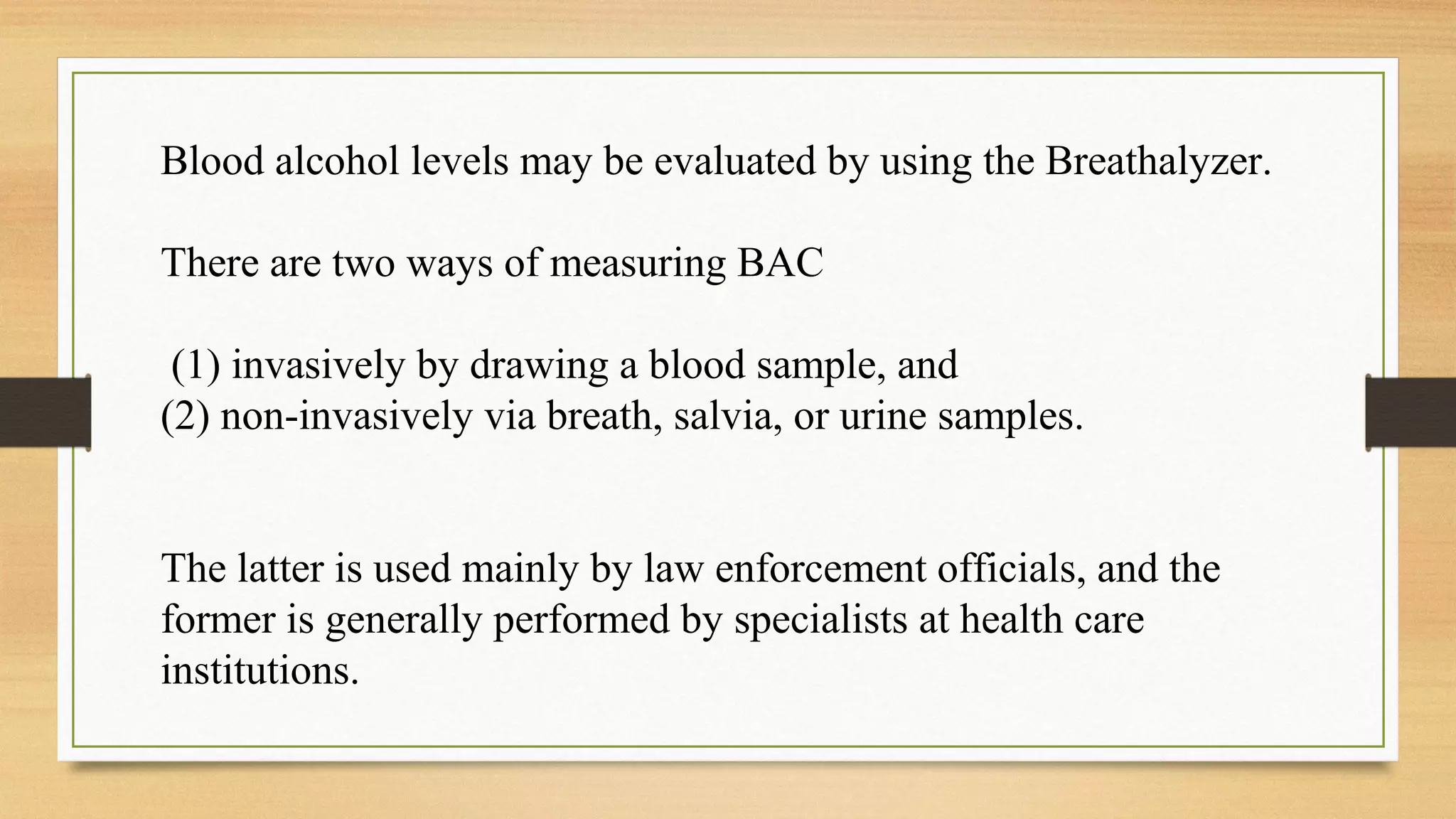 Blood alcohol levels may be evaluated by using the Breathalyzer.

There are two ways of measuring BAC

(1) invasively by drawing a blood sample, and
(2) non-invasively via breath, salvia, or urine samples.

The latter is used mainly by law enforcement officials, and the former is generally performed by specialists at health care institutions.